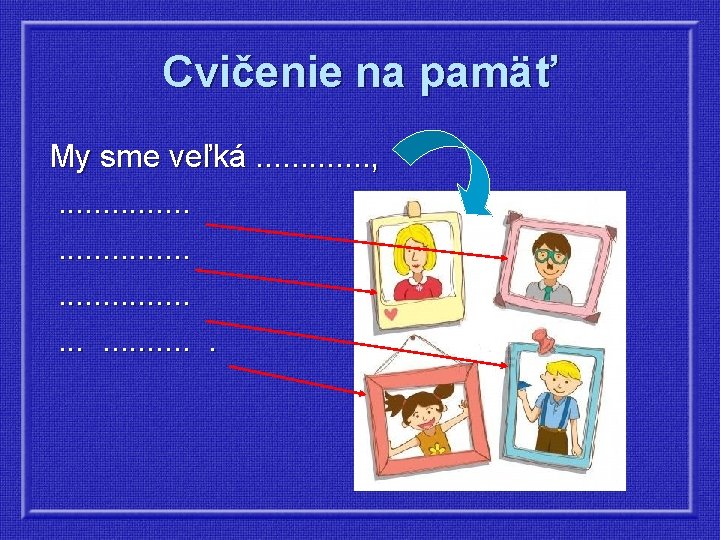 Cvičenie na pamäť

My sme veľká ............,

...............

...............

...............

... .......... .